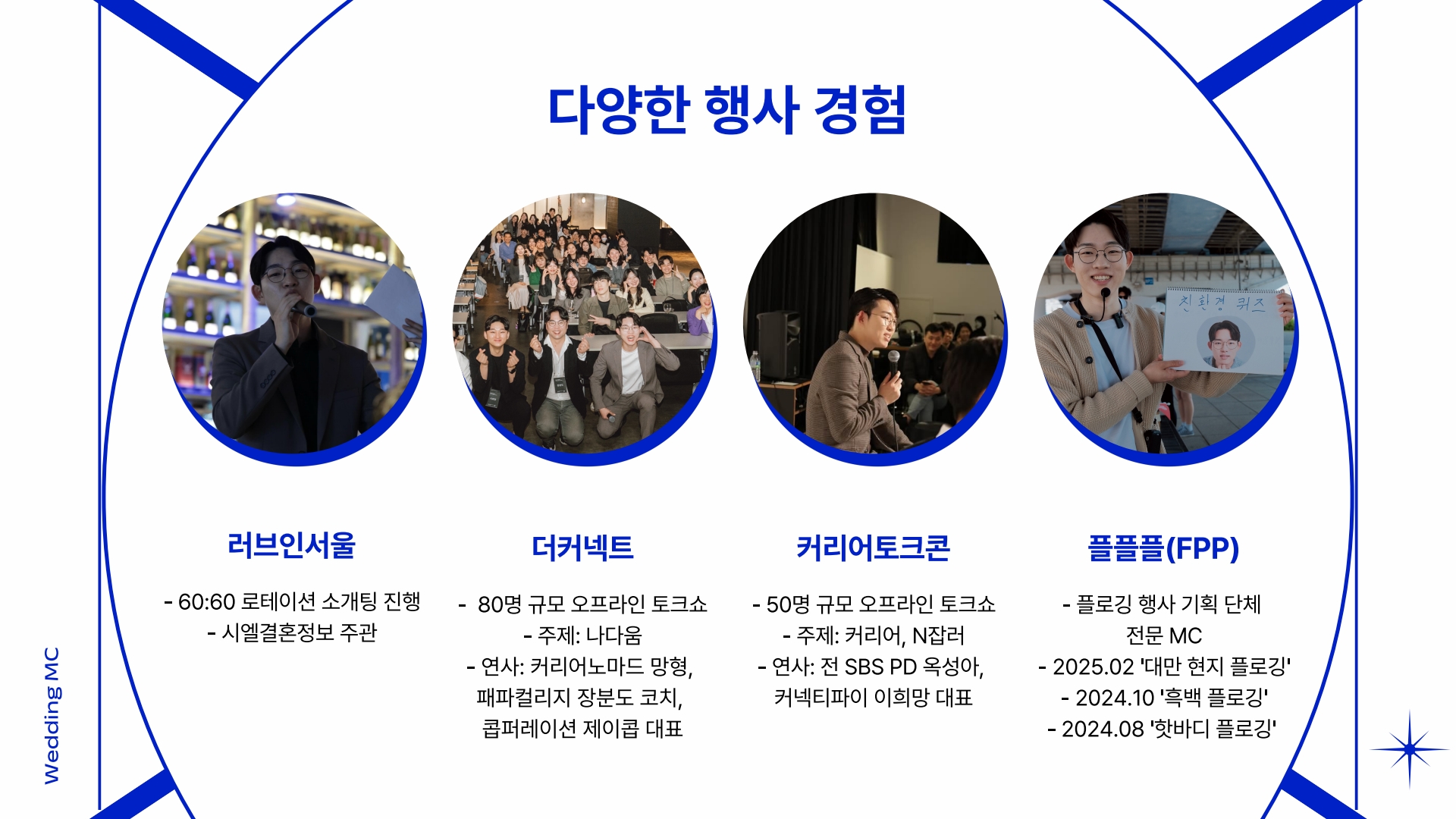 다양한 행사 경험

친환경 퀴즈

러브인서울

- 60:60 로테이션 소개팅 진행
- 시엘결혼정보 주관

더커넥트

- 80명 규모 오프라인 토크쇼
- 주제: 나다움
- 연사: 커리어노마드 망형, 패파컬리지 장분도 코치, 콥퍼레이션 제이콥 대표

커리어토크콘

- 50명 규모 오프라인 토크쇼
- 주제: 커리어, N잡러
- 연사: 전 SBS PD 옥성아, 커넥티파이 이희망 대표

플플플(FPP)

- 플로깅 행사 기획 단체 전문 MC
- 2025.02 '대만 현지 플로깅'
- 2024.10 '흑백 플로깅'
- 2024.08 '핫바디 플로깅'

Wedding MC